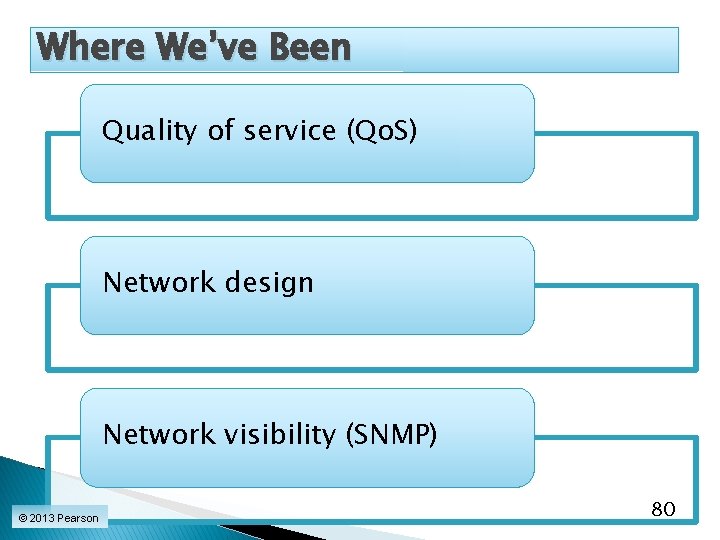 Where We've Been

Quality of service (QoS)

Network design

Network visibility (SNMP)

© 2013 Pearson

80